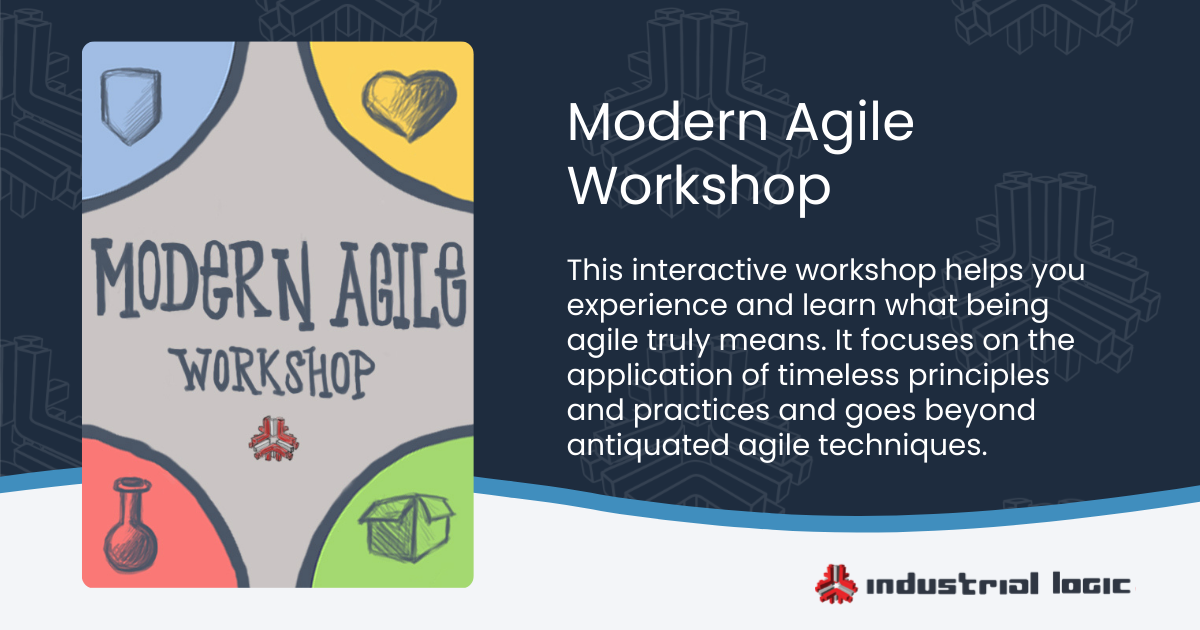 MODERN AGILE
WORKSHOP

Modern Agile Workshop

This interactive workshop helps you experience and learn what being agile truly means. It focuses on the application of timeless principles and practices and goes beyond antiquated agile techniques.

industrial logic